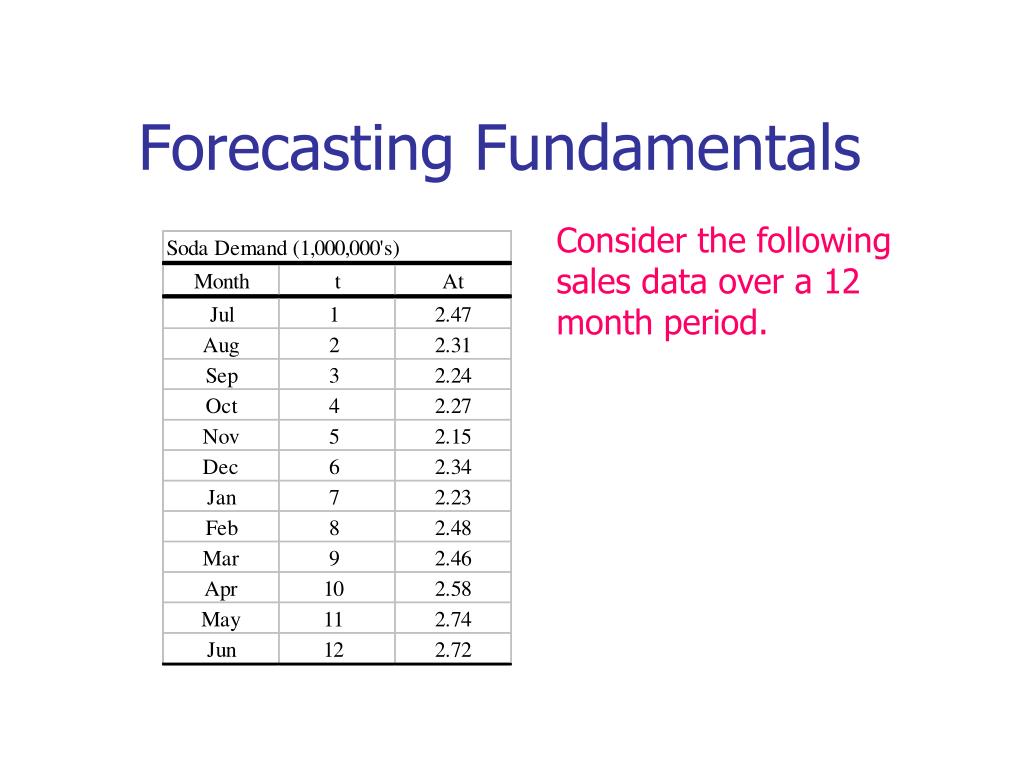 Forecasting Fundamentals

Soda Demand (1,000,000's)

| Month | t | At |
|---|---|---|
| Jul | 1 | 2.47 |
| Aug | 2 | 2.31 |
| Sep | 3 | 2.24 |
| Oct | 4 | 2.27 |
| Nov | 5 | 2.15 |
| Dec | 6 | 2.34 |
| Jan | 7 | 2.23 |
| Feb | 8 | 2.48 |
| Mar | 9 | 2.46 |
| Apr | 10 | 2.58 |
| May | 11 | 2.74 |
| Jun | 12 | 2.72 |

Consider the following sales data over a 12 month period.